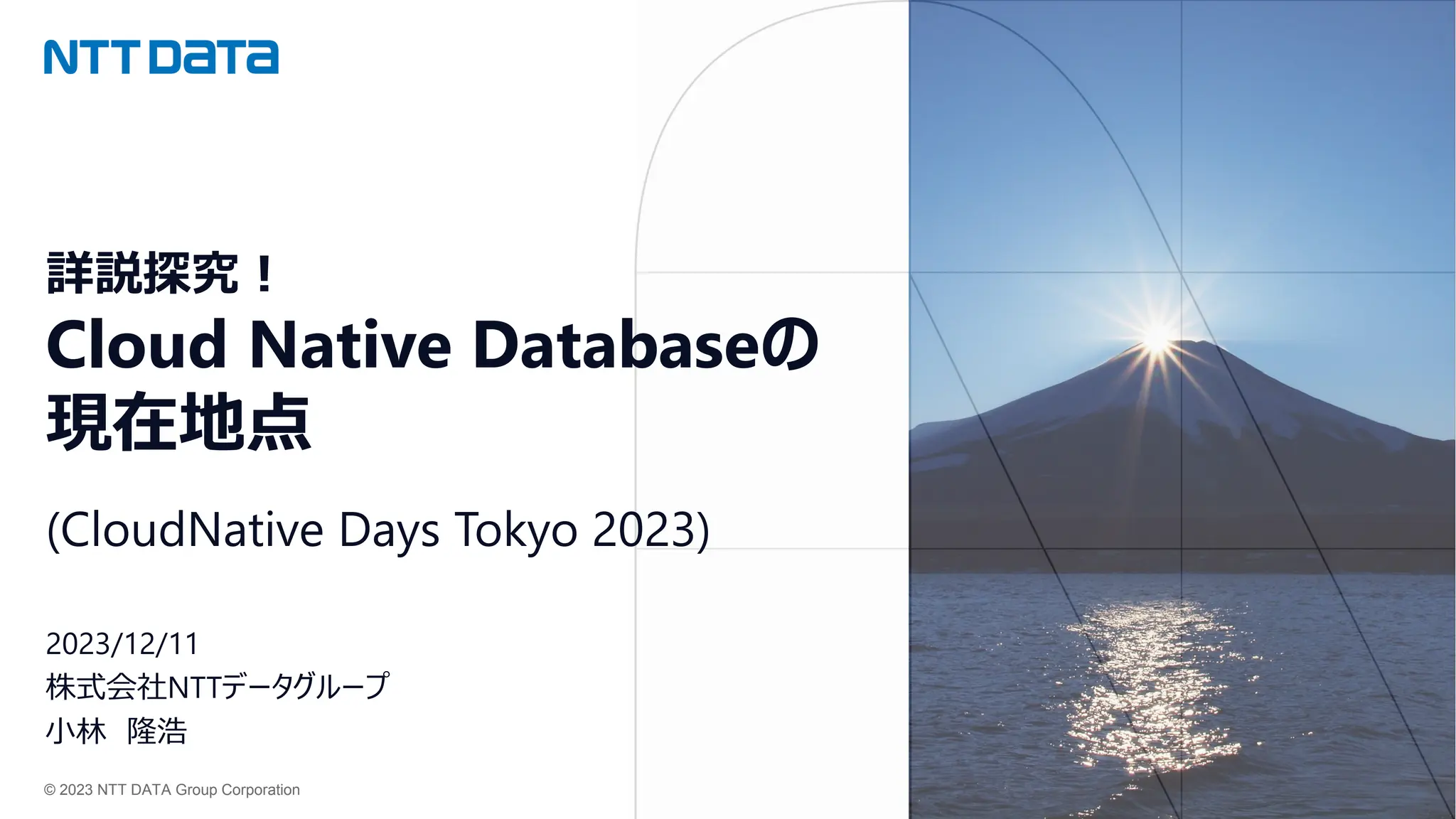 NTT DaTa

詳説探究！
Cloud Native Databaseの現在地点

(CloudNative Days Tokyo 2023)

2023/12/11
株式会社NTTデータグループ
小林　隆浩

© 2023 NTT DATA Group Corporation